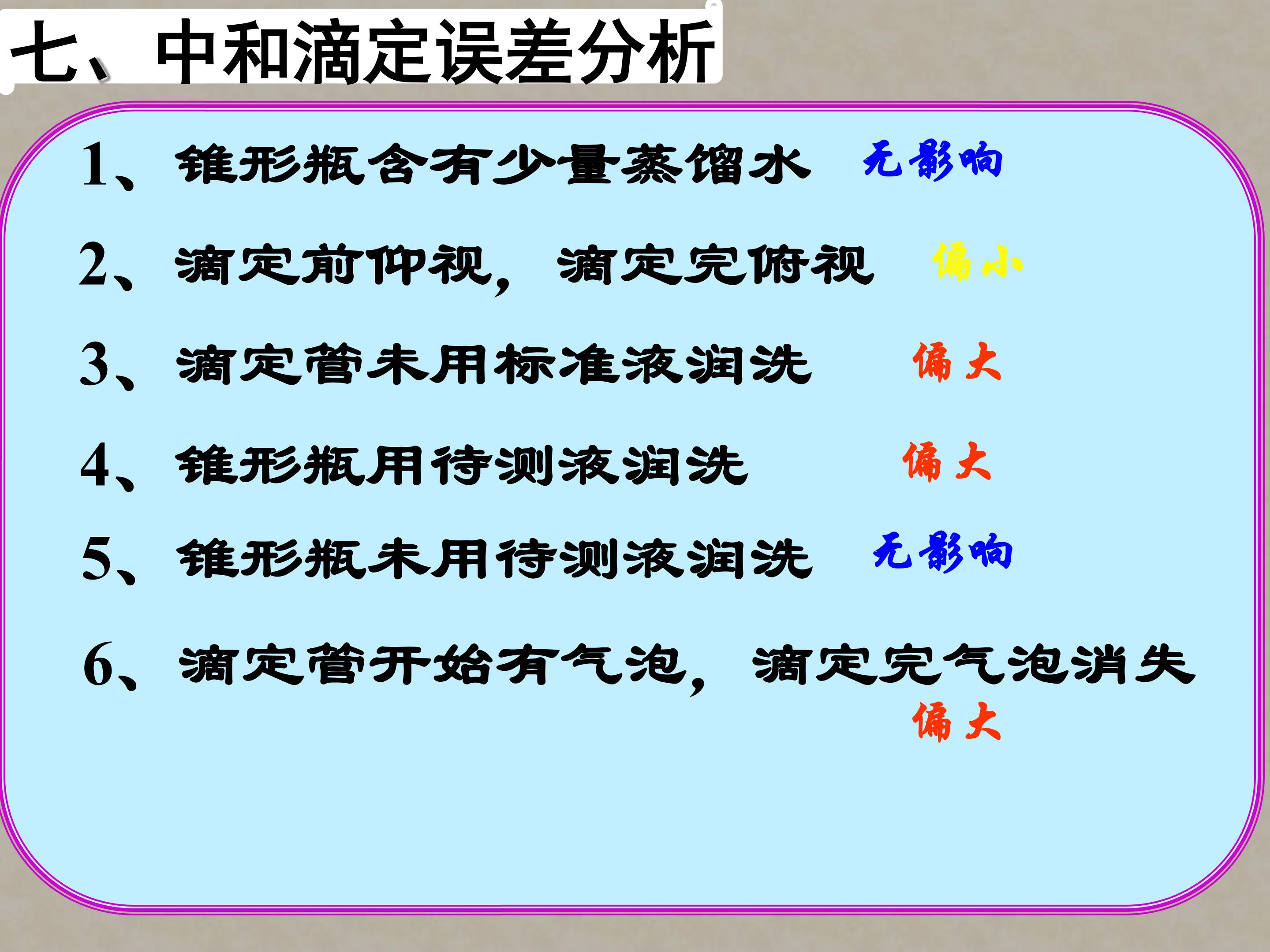 七、中和滴定误差分析

1、锥形瓶含有少量蒸馏水 无影响

2、滴定前仰视，滴定完俯视 偏小

3、滴定管未用标准液润洗 偏大

4、锥形瓶用待测液润洗 偏大

5、锥形瓶未用待测液润洗 无影响

6、滴定管开始有气泡，滴定完气泡消失 偏大